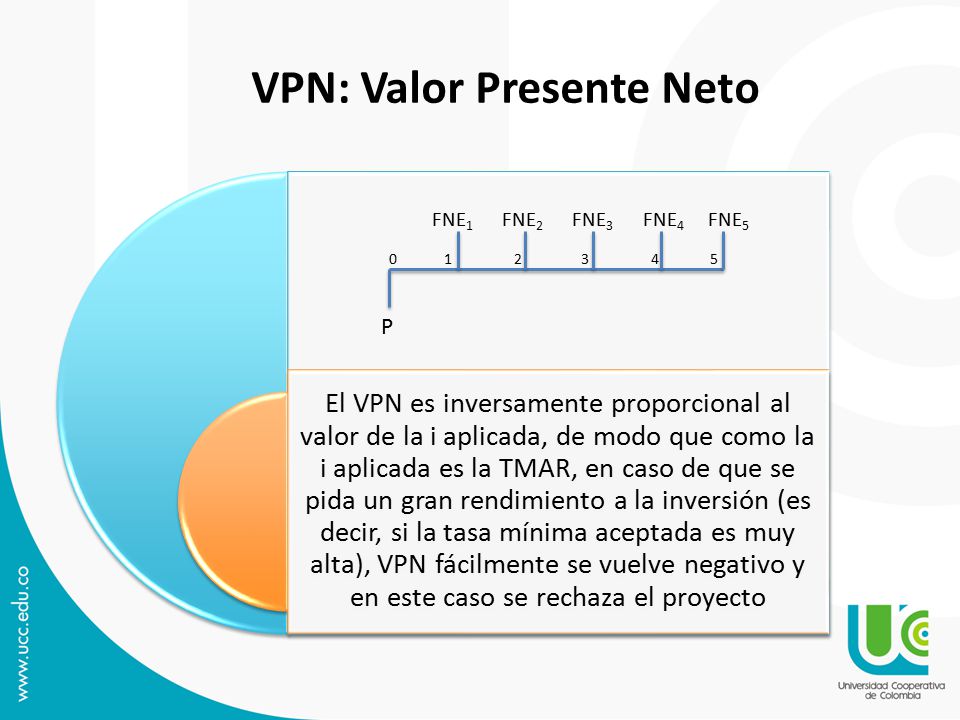 VPN: Valor Presente Neto

$FNE_1$ $FNE_2$ $FNE_3$ $FNE_4$ $FNE_5$

0 1 2 3 4 5

P

El VPN es inversamente proporcional al valor de la i aplicada, de modo que como la i aplicada es la TMAR, en caso de que se pida un gran rendimiento a la inversión (es decir, si la tasa mínima aceptada es muy alta), VPN fácilmente se vuelve negativo y en este caso se rechaza el proyecto

www.ucc.edu.co

UCC
Universidad Cooperativa de Colombia